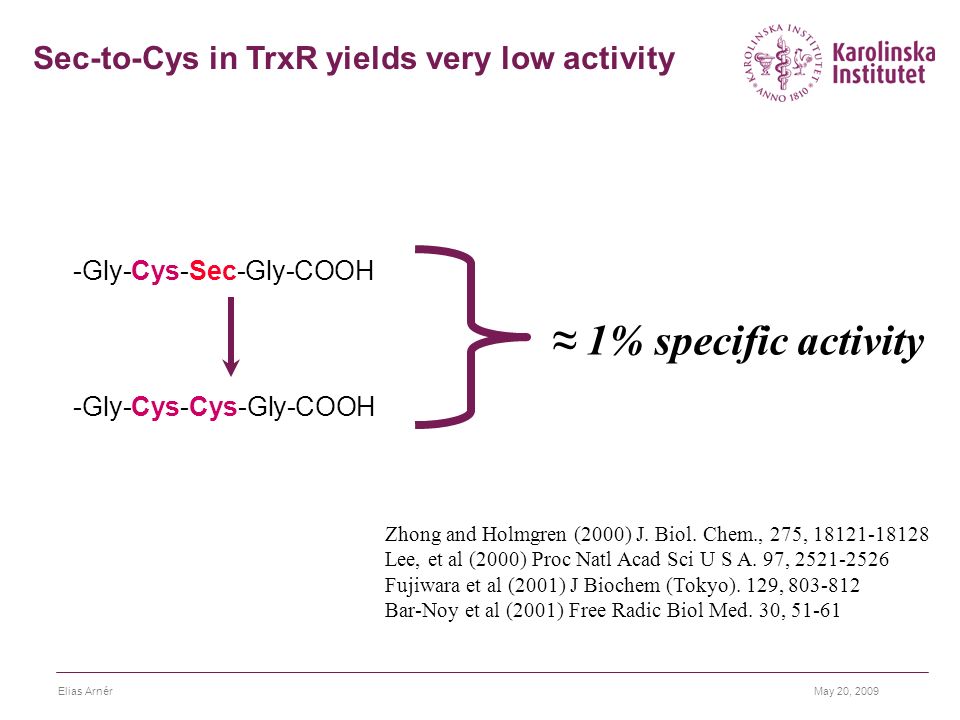 Sec-to-Cys in TrxR yields very low activity

KAROLINSKA INSTITUTET ANNO 1810

Karolinska Institutet

-Gly-Cys-Sec-Gly-COOH

-Gly-Cys-Cys-Gly-COOH

≈ 1% specific activity

Zhong and Holmgren (2000) J. Biol. Chem., 275, 18121-18128
Lee, et al (2000) Proc Natl Acad Sci U S A. 97, 2521-2526
Fujiwara et al (2001) J Biochem (Tokyo). 129, 803-812
Bar-Noy et al (2001) Free Radic Biol Med. 30, 51-61

Elias Arnér

May 20, 2009